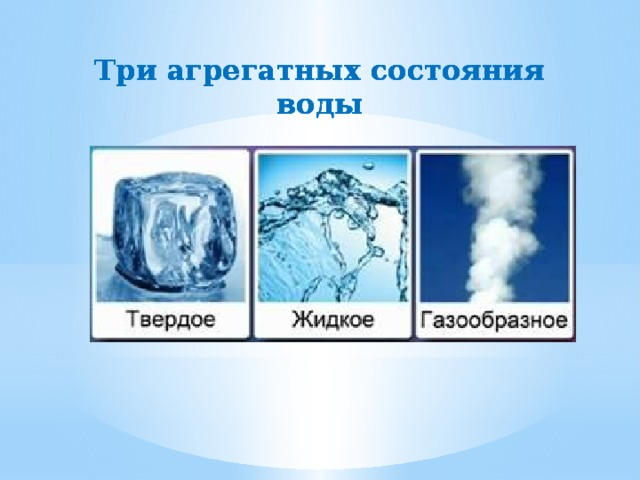 Три агрегатных состояния воды

Твердое

Жидкое

Газообразное